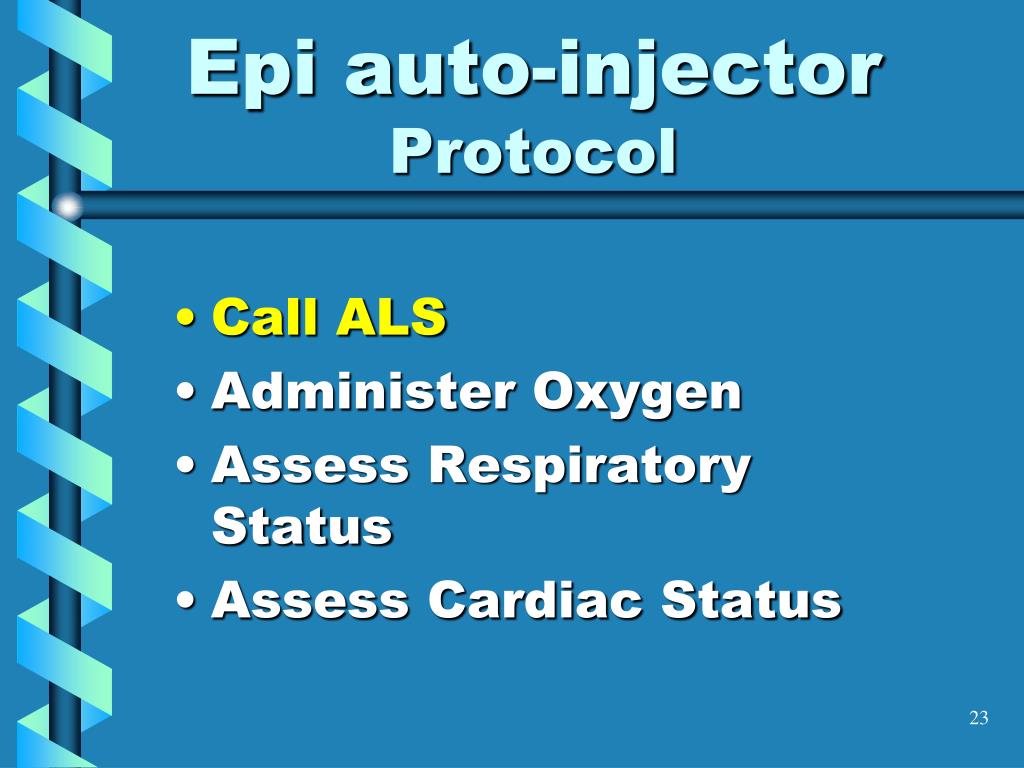 Epi auto-injector
Protocol

• Call ALS
• Administer Oxygen
• Assess Respiratory Status
• Assess Cardiac Status

23